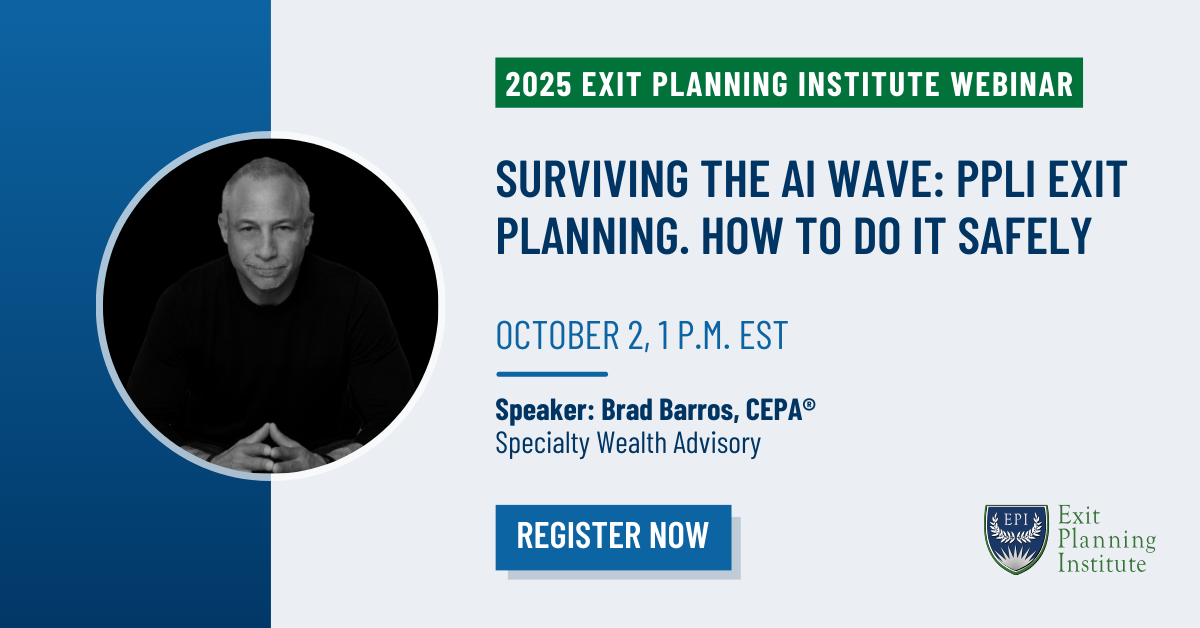 2025 EXIT PLANNING INSTITUTE WEBINAR

SURVIVING THE AI WAVE: PPLI EXIT PLANNING. HOW TO DO IT SAFELY

OCTOBER 2, 1 P.M. EST

Speaker: Brad Barros, CEPA®
Specialty Wealth Advisory

REGISTER NOW

EPI
Exit Planning Institute